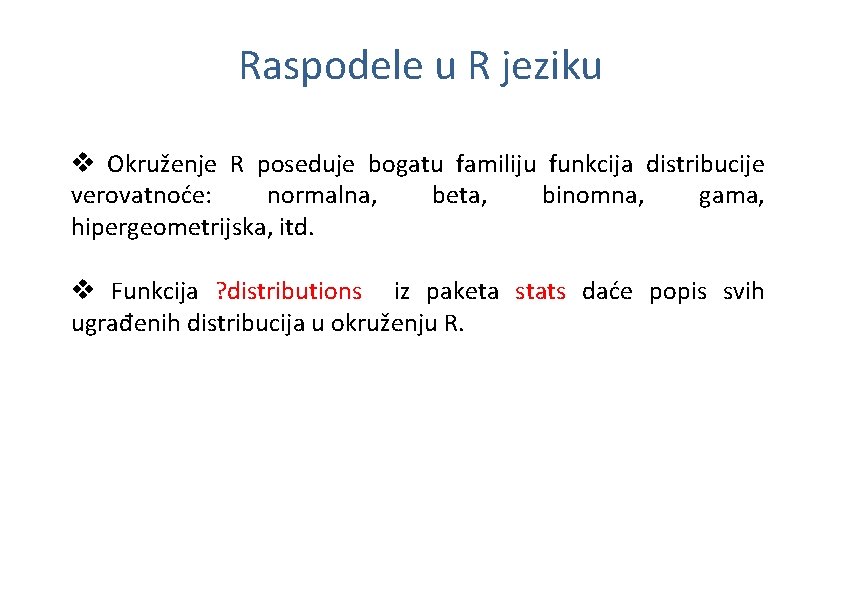 Raspodele u R jeziku

❖ Okruženje R poseduje bogatu familiju funkcija distribucije verovatnoće: normalna, beta, binomna, gama, hipergeometrijska, itd.

❖ Funkcija ?distributions iz paketa stats daće popis svih ugrađenih distribucija u okruženju R.